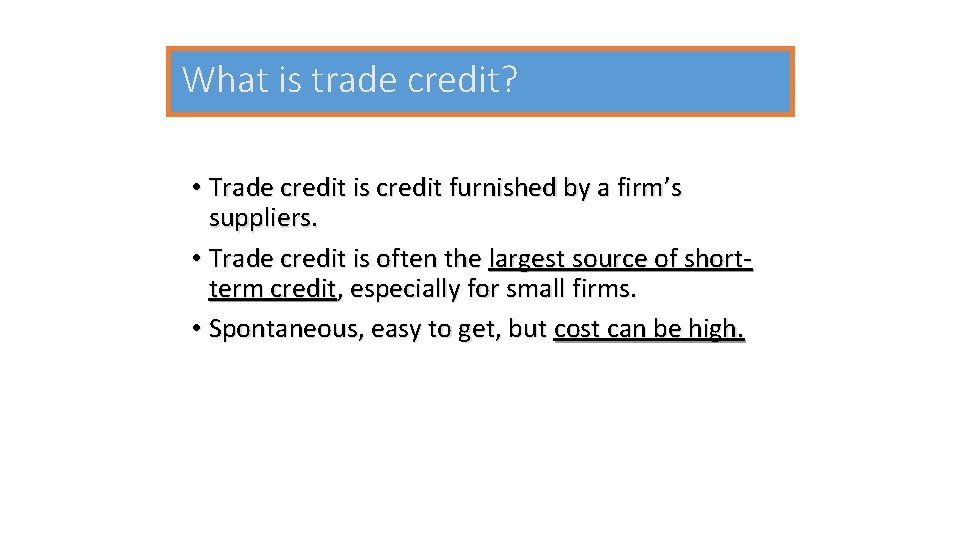 What is trade credit?

• Trade credit is credit furnished by a firm's suppliers.

• Trade credit is often the largest source of short-term credit, especially for small firms.

• Spontaneous, easy to get, but cost can be high.